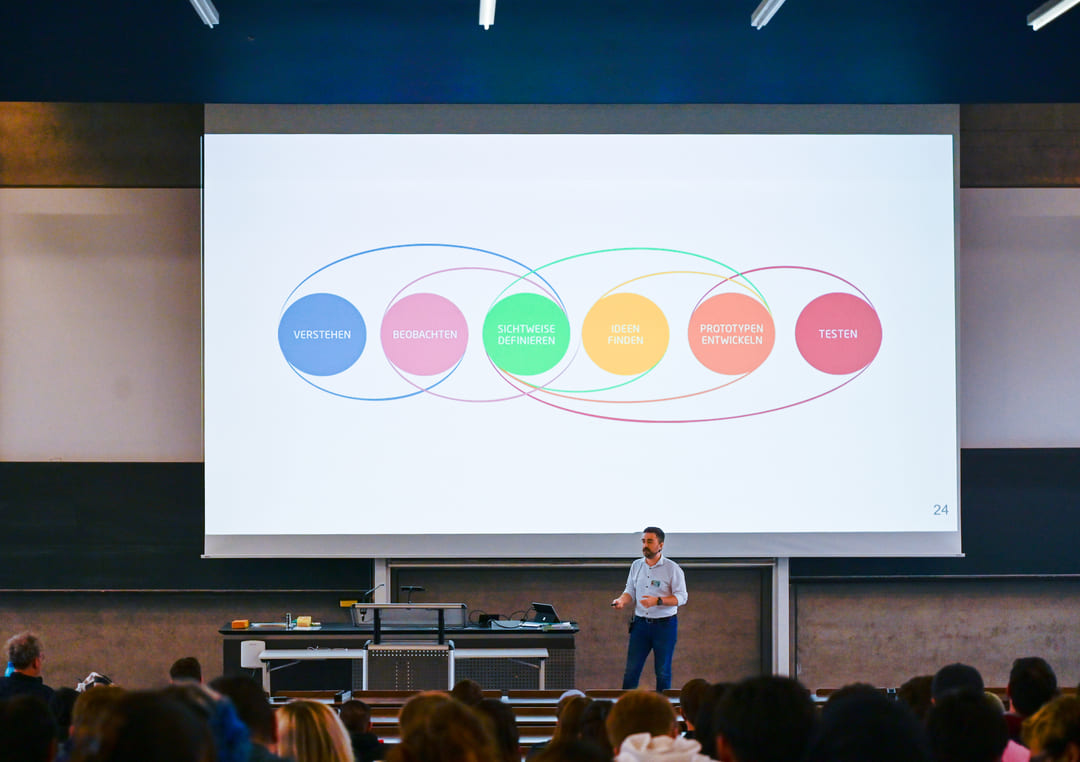 VERSTEHEN

BEOBACHTEN

SICHTWEISE DEFINIEREN

IDEEN FINDEN

PROTOTYPEN ENTWICKELN

TESTEN

24